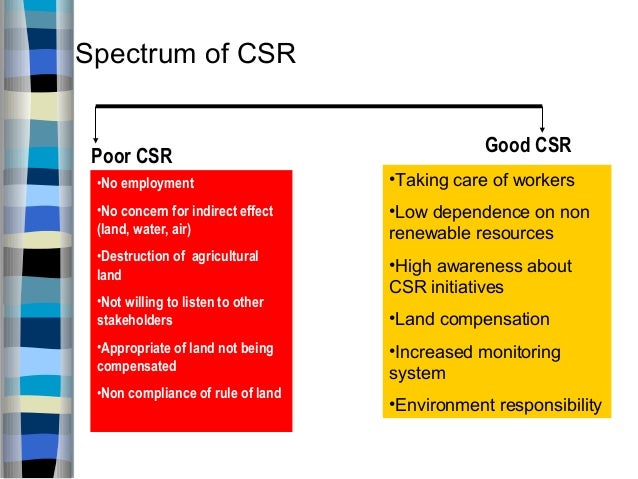 Spectrum of CSR

Poor CSR

•No employment

•No concern for indirect effect (land, water, air)

•Destruction of agricultural land

•Not willing to listen to other stakeholders

•Appropriate of land not being compensated

•Non compliance of rule of land

Good CSR

•Taking care of workers

•Low dependence on non renewable resources

•High awareness about CSR initiatives

•Land compensation

•Increased monitoring system

•Environment responsibility